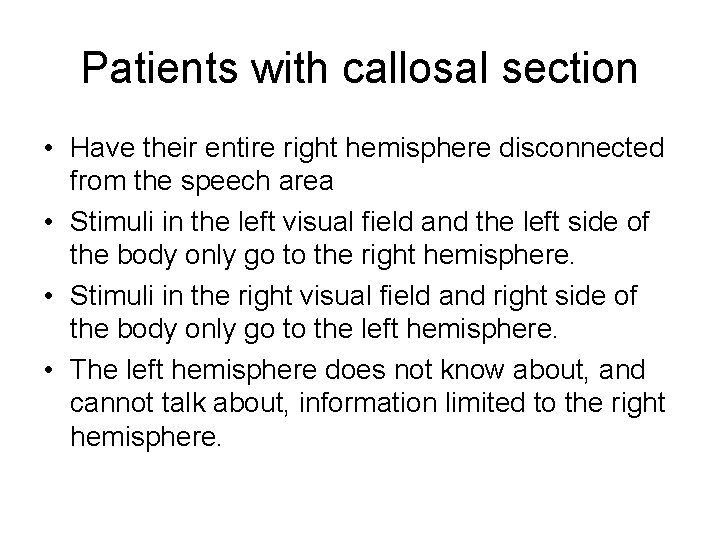 Patients with callosal section

• Have their entire right hemisphere disconnected from the speech area
• Stimuli in the left visual field and the left side of the body only go to the right hemisphere.
• Stimuli in the right visual field and right side of the body only go to the left hemisphere.
• The left hemisphere does not know about, and cannot talk about, information limited to the right hemisphere.